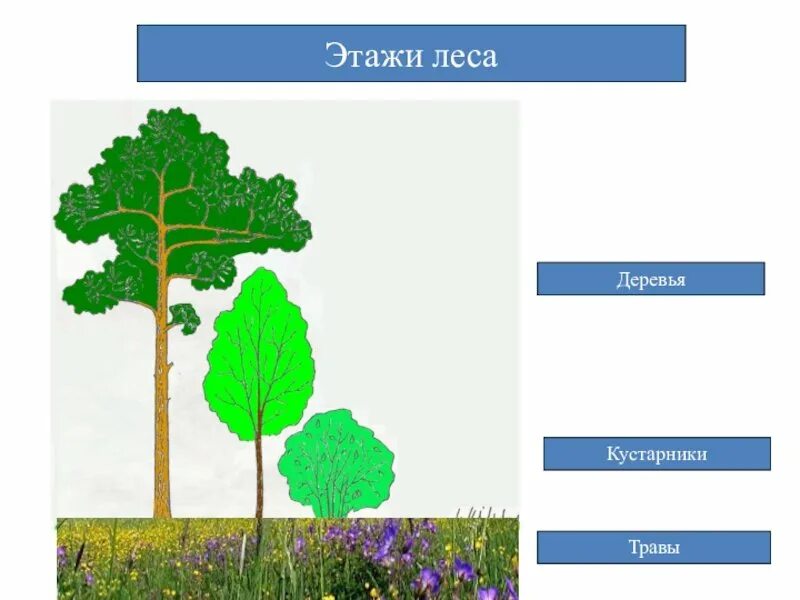 Этажи леса

Деревья

Кустарники

Травы